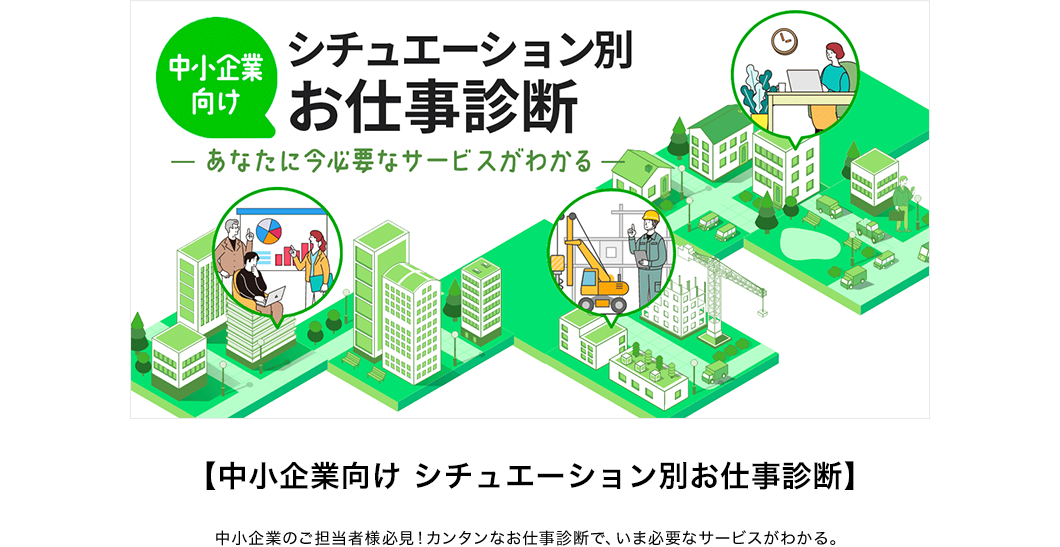 中小企業向け

シチュエーション別
お仕事診断

— あなたに今必要なサービスがわかる —

【中小企業向け シチュエーション別お仕事診断】

中小企業のご担当者様必見！カンタンなお仕事診断で、いま必要なサービスがわかる。